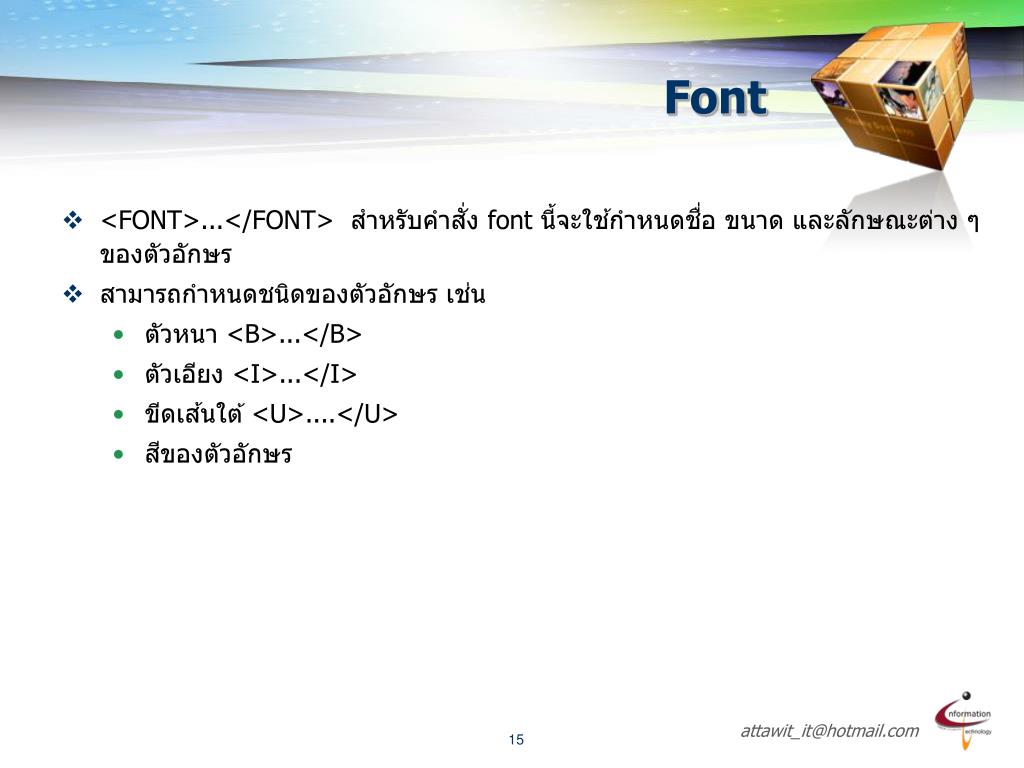 Font

❖ <FONT>...</FONT> สำหรับคำสั่ง font นี้จะใช้กำหนดชื่อ ขนาด และลักษณะต่าง ๆ ของตัวอักษร

❖ สามารถกำหนดชนิดของตัวอักษร เช่น

• ตัวหนา <B>...</B>
• ตัวเอียง <I>...</I>
• ขีดเส้นใต้ <U>....</U>
• สีของตัวอักษร

15

attawit_it@hotmail.com

nformation technology